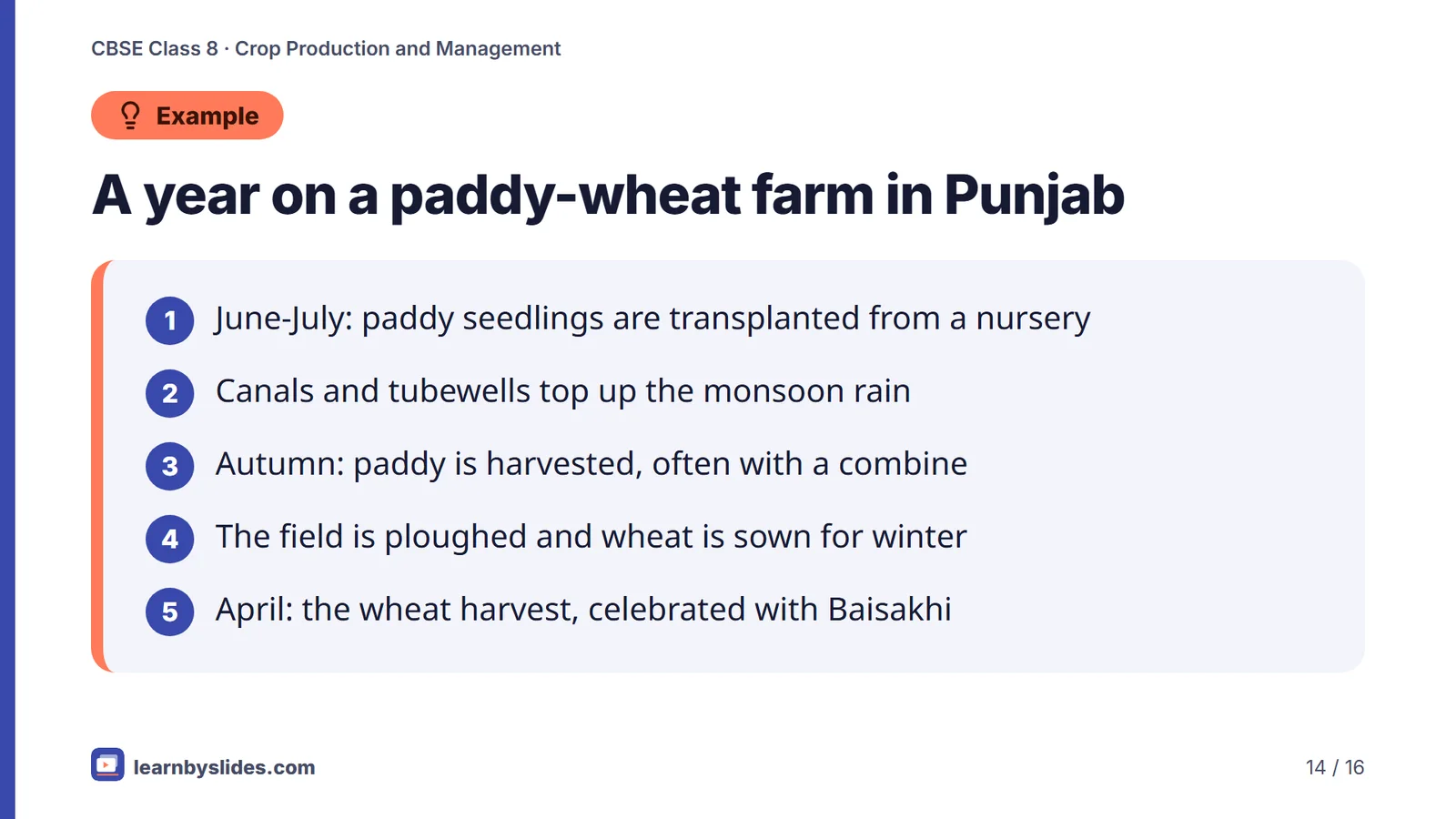 CBSE Class 8 · Crop Production and Management

Example

A year on a paddy-wheat farm in Punjab

1 June-July: paddy seedlings are transplanted from a nursery

2 Canals and tubewells top up the monsoon rain

3 Autumn: paddy is harvested, often with a combine

4 The field is ploughed and wheat is sown for winter

5 April: the wheat harvest, celebrated with Baisakhi

learnbyslides.com

14 / 16